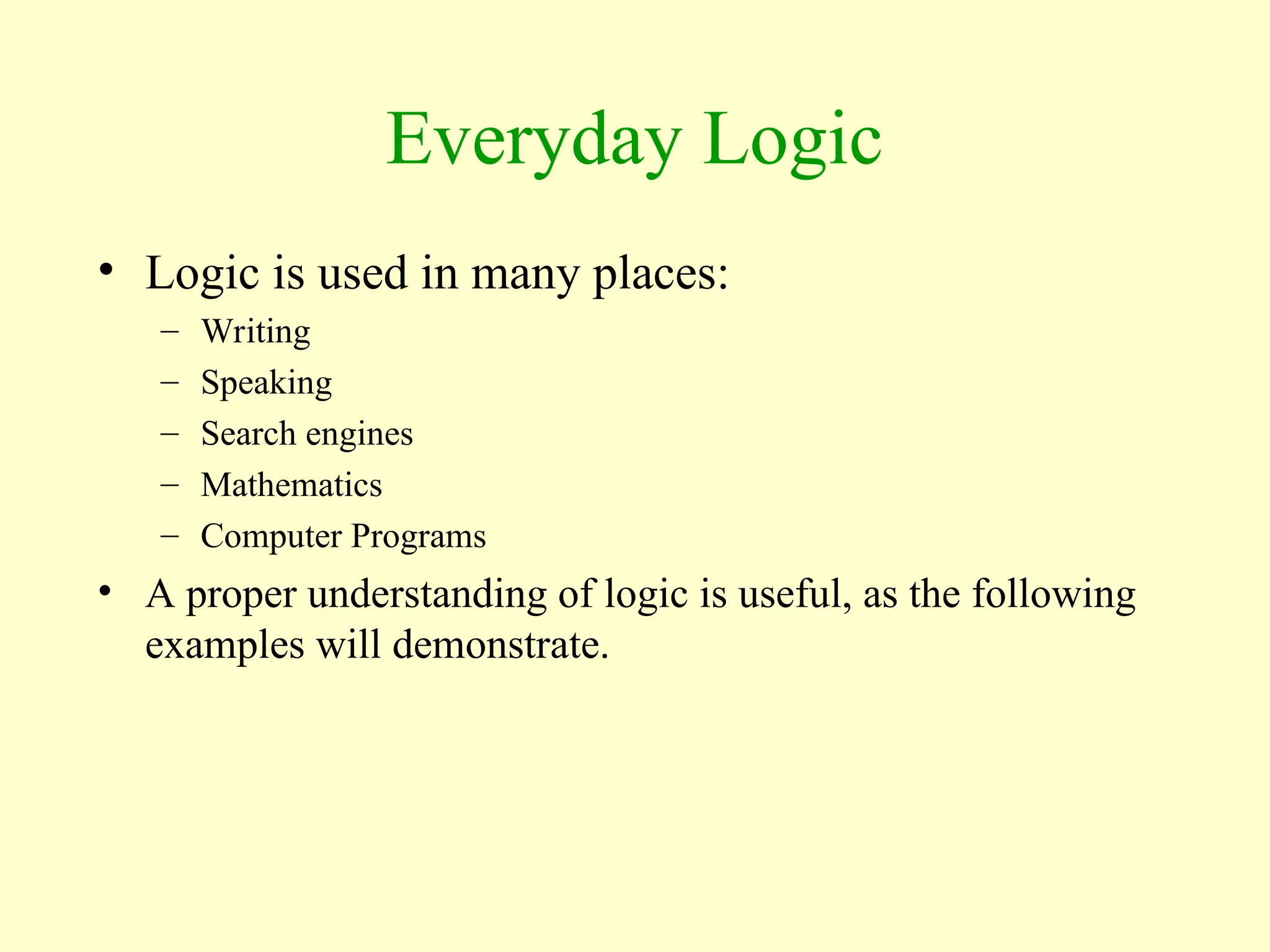 Everyday Logic

• Logic is used in many places:
  – Writing
  – Speaking
  – Search engines
  – Mathematics
  – Computer Programs
• A proper understanding of logic is useful, as the following examples will demonstrate.